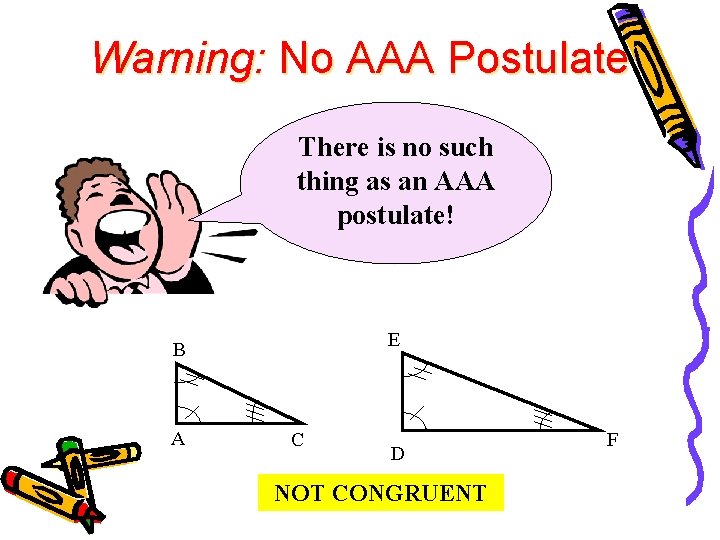 Warning: No AAA Postulate

There is no such thing as an AAA postulate!

B

A

C

E

D

F

NOT CONGRUENT